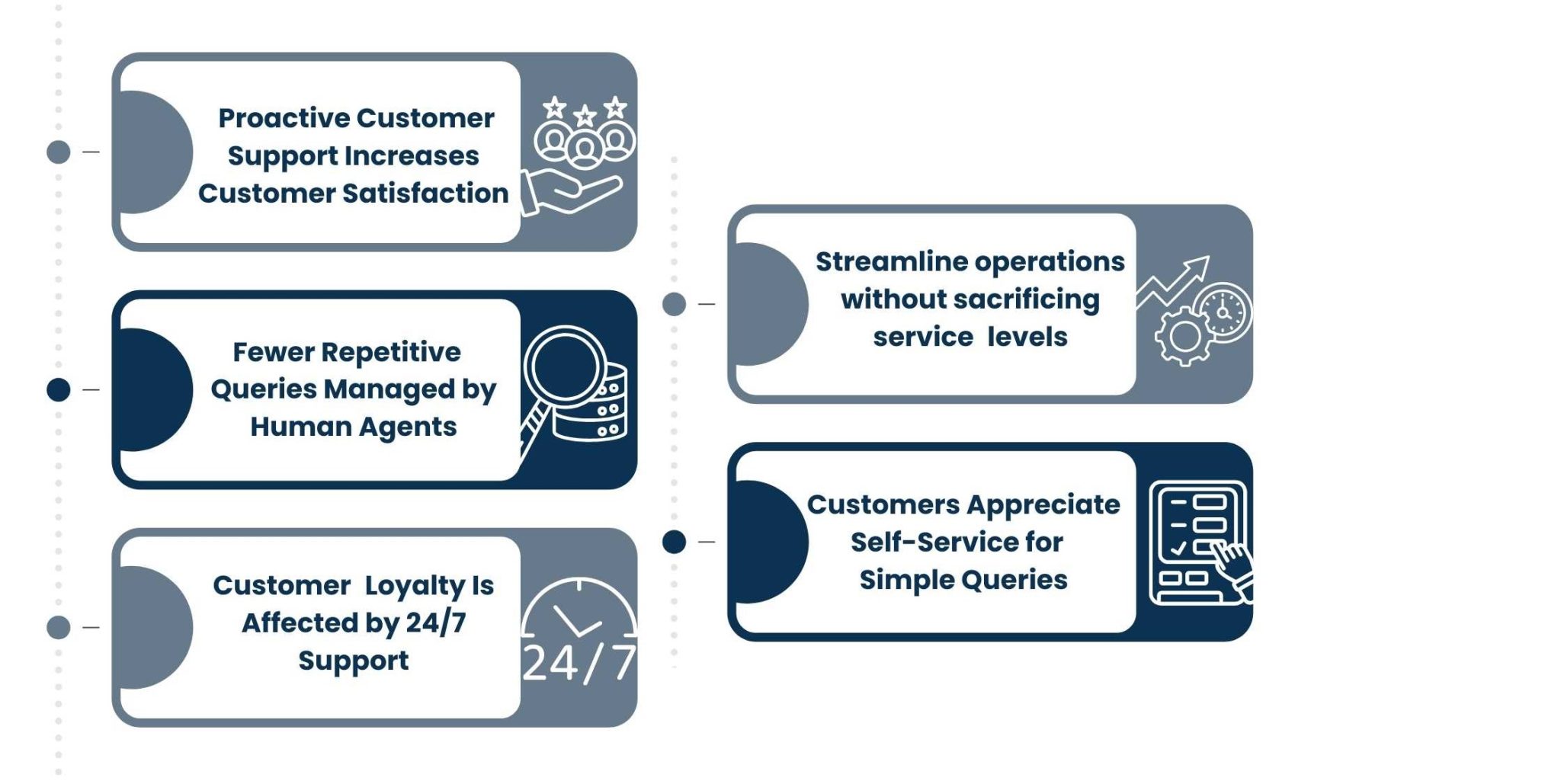 Proactive Customer Support Increases Customer Satisfaction

Fewer Repetitive Queries Managed by Human Agents

Customer Loyalty Is Affected by 24/7 Support

24/7

Streamline operations without sacrificing service levels

Customers Appreciate Self-Service for Simple Queries